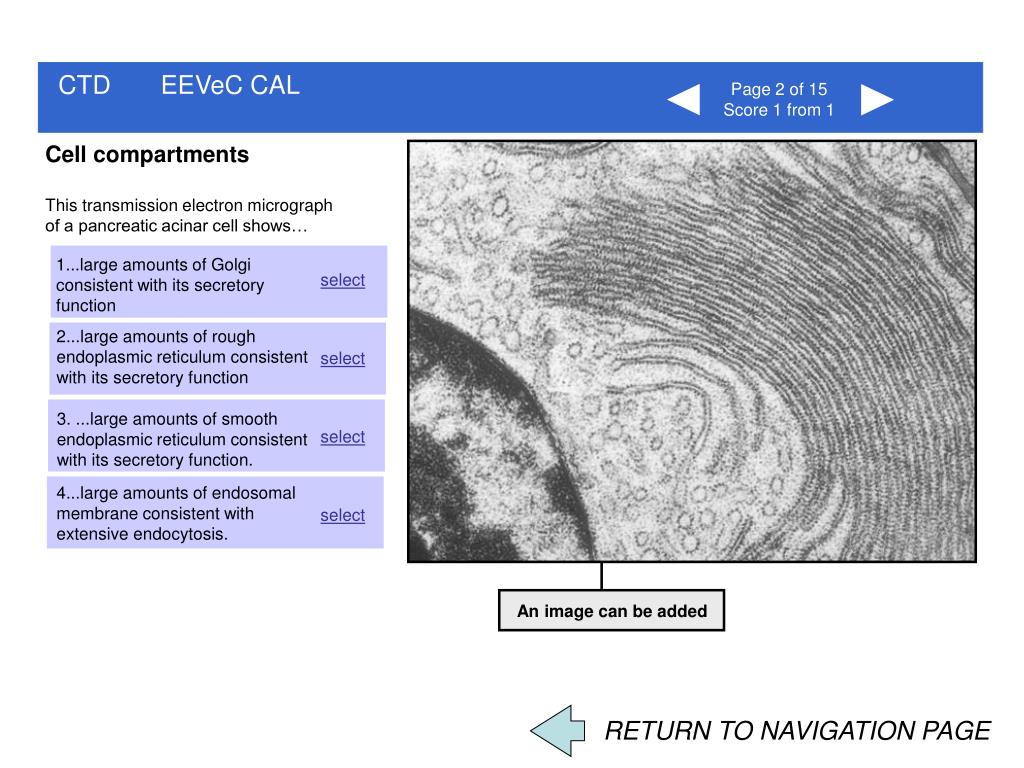 CTD EEVeC CAL

Page 2 of 15
Score 1 from 1

Cell compartments

This transmission electron micrograph of a pancreatic acinar cell shows…

1...large amounts of Golgi consistent with its secretory function select

2...large amounts of rough endoplasmic reticulum consistent with its secretory function select

3. ...large amounts of smooth endoplasmic reticulum consistent with its secretory function. select

4...large amounts of endosomal membrane consistent with extensive endocytosis. select

An image can be added

RETURN TO NAVIGATION PAGE